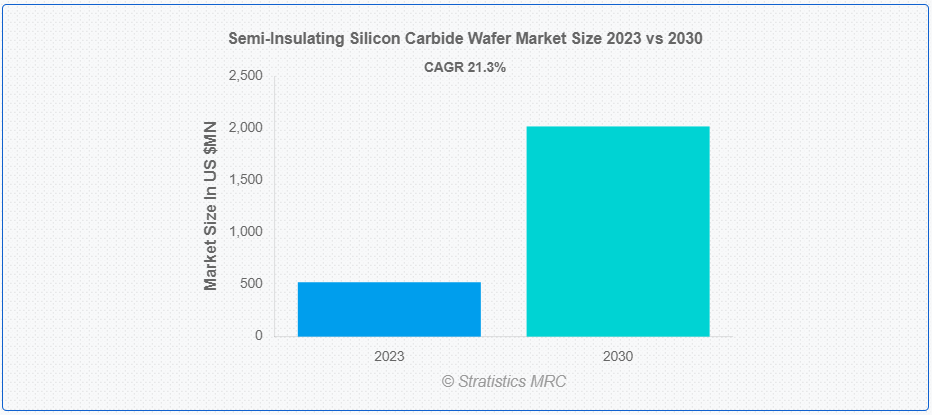 Semi-Insulating Silicon Carbide Wafer Market Size 2023 vs 2030

CAGR 21.3%

Market Size In US $MN

2,500
2,000
1,500
1,000
500
0

2023
2030

© Stratistics MRC